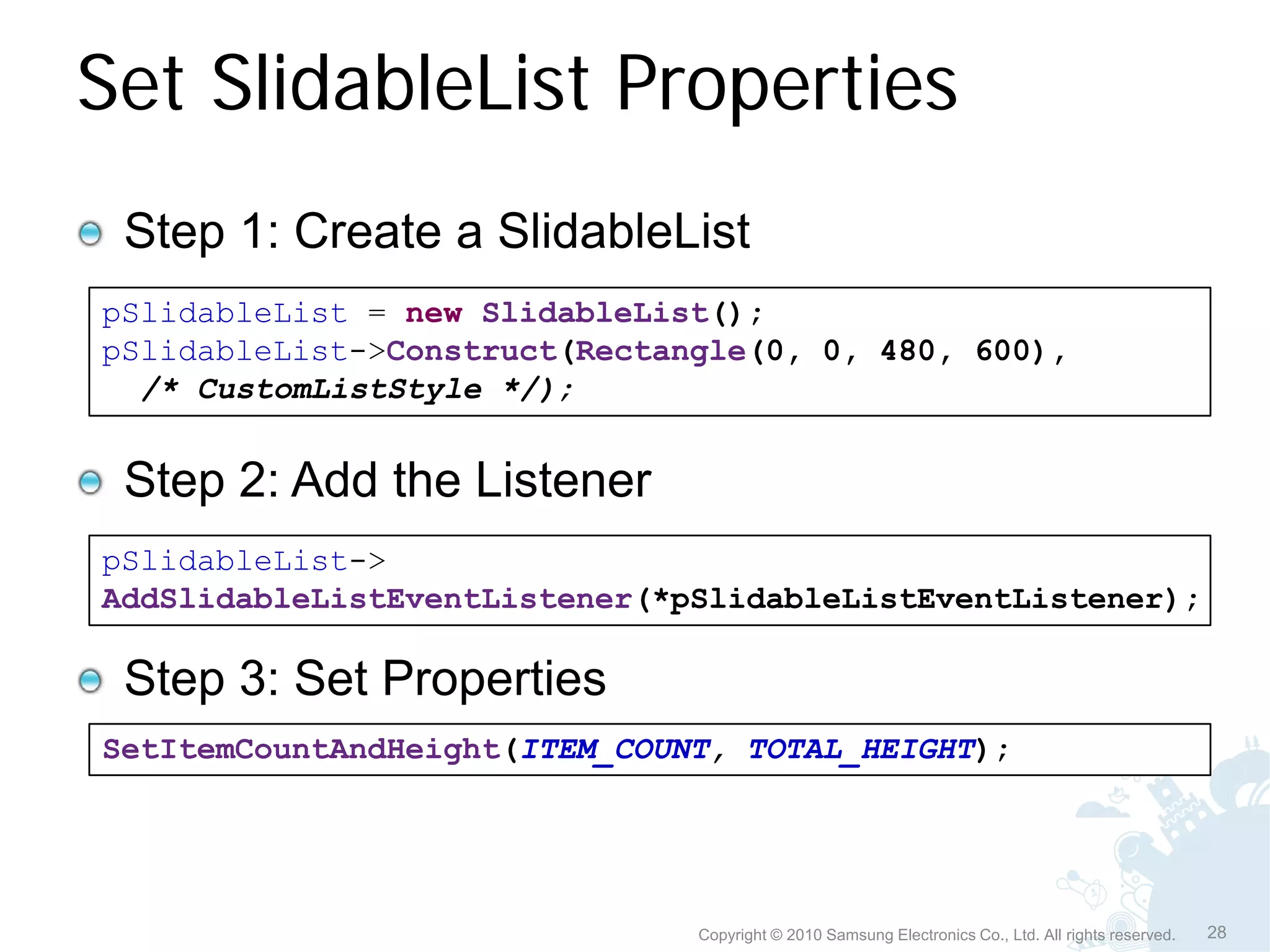 Set SlidableList Properties

Step 1: Create a SlidableList

pSlidableList = new SlidableList();
pSlidableList->Construct(Rectangle(0, 0, 480, 600),
  /* CustomListStyle */);

Step 2: Add the Listener

pSlidableList->
AddSlidableListEventListener(*pSlidableListEventListener);

Step 3: Set Properties

SetItemCountAndHeight(ITEM_COUNT, TOTAL_HEIGHT);

Copyright © 2010 Samsung Electronics Co., Ltd. All rights reserved. 28